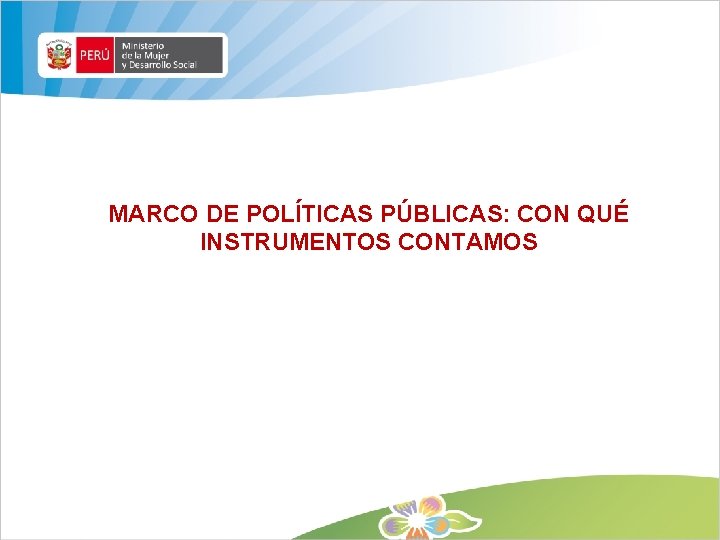 PERÚ Ministerio de la Mujer y Desarrollo Social

MARCO DE POLÍTICAS PÚBLICAS: CON QUÉ INSTRUMENTOS CONTAMOS